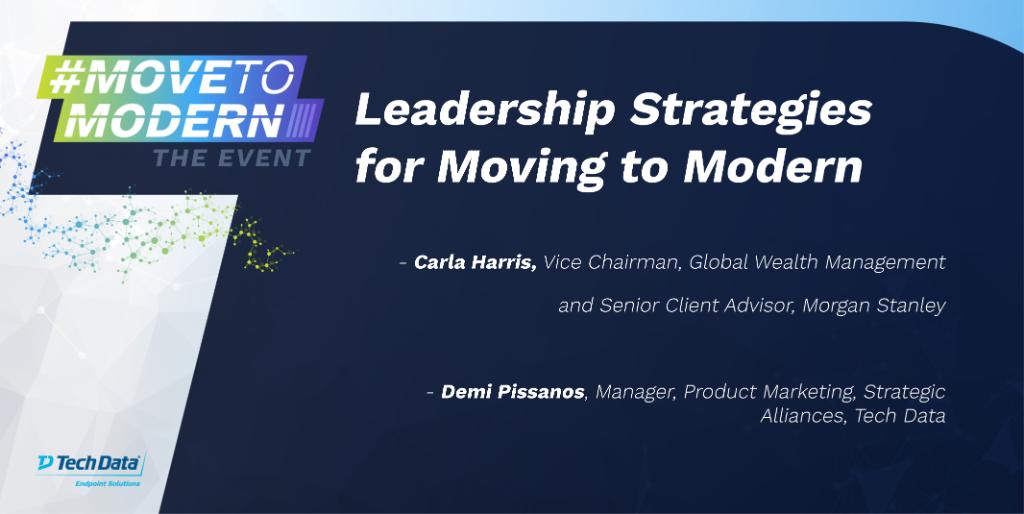 #MOVETO MODERN
THE EVENT

Leadership Strategies for Moving to Modern

- Carla Harris, Vice Chairman, Global Wealth Management and Senior Client Advisor, Morgan Stanley

- Demi Pissanos, Manager, Product Marketing, Strategic Alliances, Tech Data

Tech Data
Endpoint Solutions